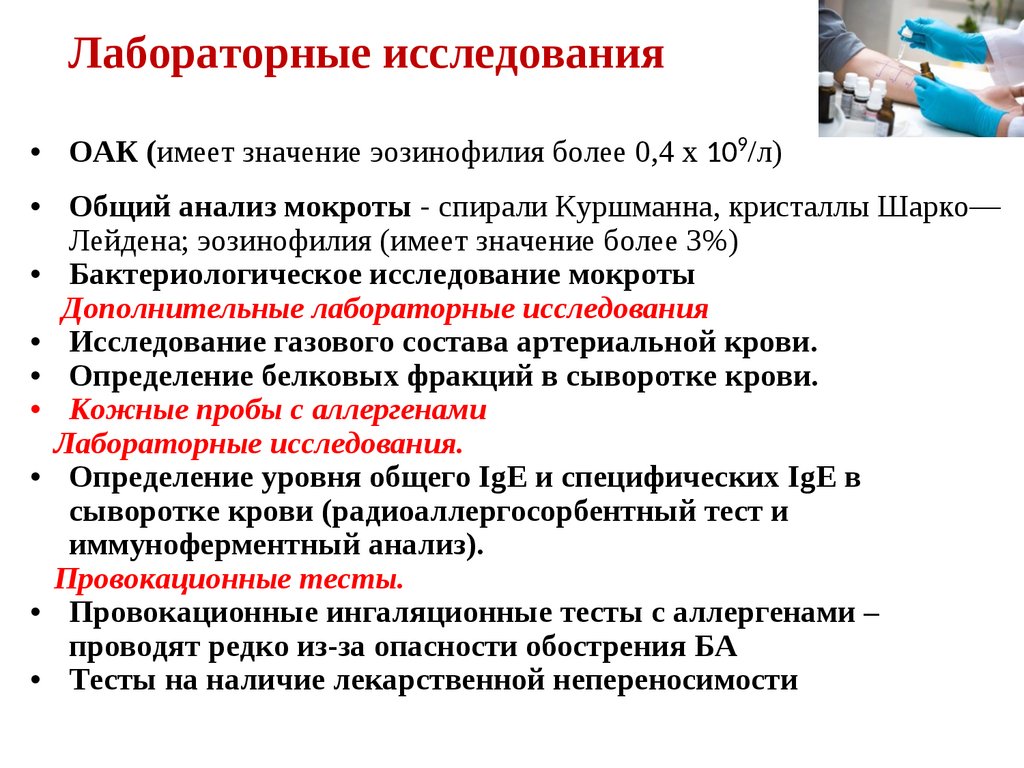 Лабораторные исследования

• ОАК (имеет значение эозинофилия более 0,4 х $10^9$/л)

• Общий анализ мокроты - спирали Куршманна, кристаллы Шарко—Лейдена; эозинофилия (имеет значение более 3%)
• Бактериологическое исследование мокроты

Дополнительные лабораторные исследования
• Исследование газового состава артериальной крови.
• Определение белковых фракций в сыворотке крови.
• Кожные пробы с аллергенами

Лабораторные исследования.
• Определение уровня общего IgE и специфических IgE в сыворотке крови (радиоаллергосорбентный тест и иммуноферментный анализ).

Провокационные тесты.
• Провокационные ингаляционные тесты с аллергенами – проводят редко из-за опасности обострения БА
• Тесты на наличие лекарственной непереносимости